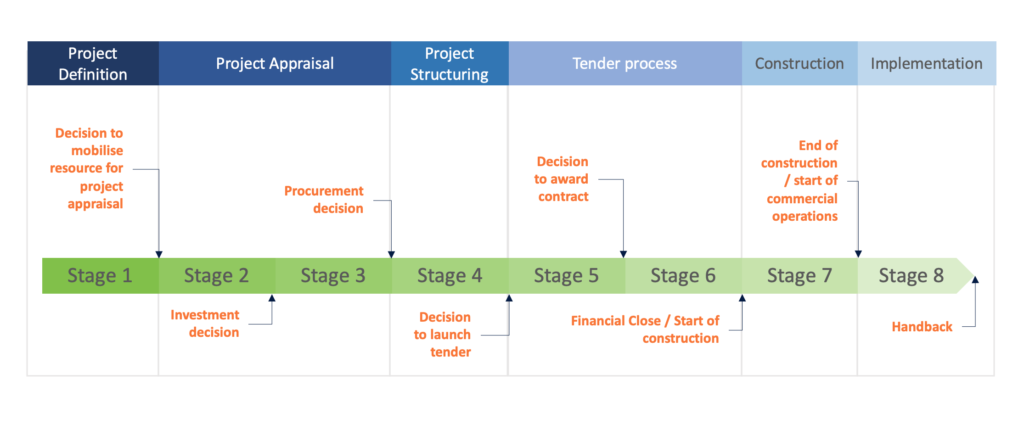 Project Definition

Project Appraisal

Project Structuring

Tender process

Construction

Implementation

Decision to mobilise resource for project appraisal

Procurement decision

Decision to award contract

End of construction / start of commercial operations

Stage 1

Stage 2

Stage 3

Stage 4

Stage 5

Stage 6

Stage 7

Stage 8

Investment decision

Decision to launch tender

Financial Close / Start of construction

Handback